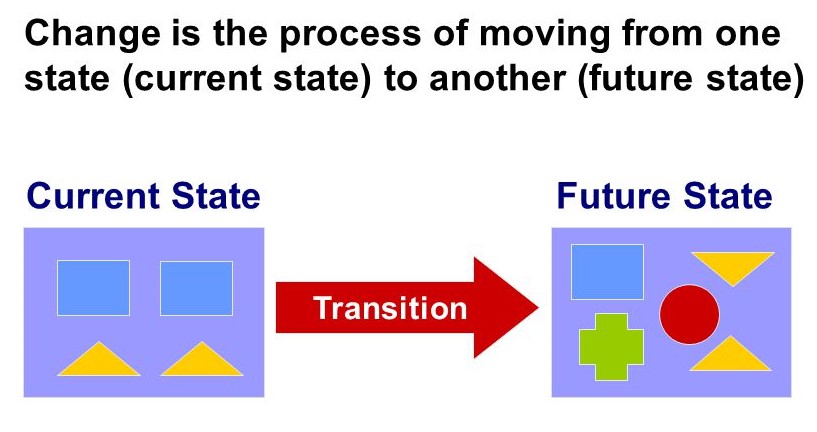 Change is the process of moving from one state (current state) to another (future state)

Current State

Transition

Future State